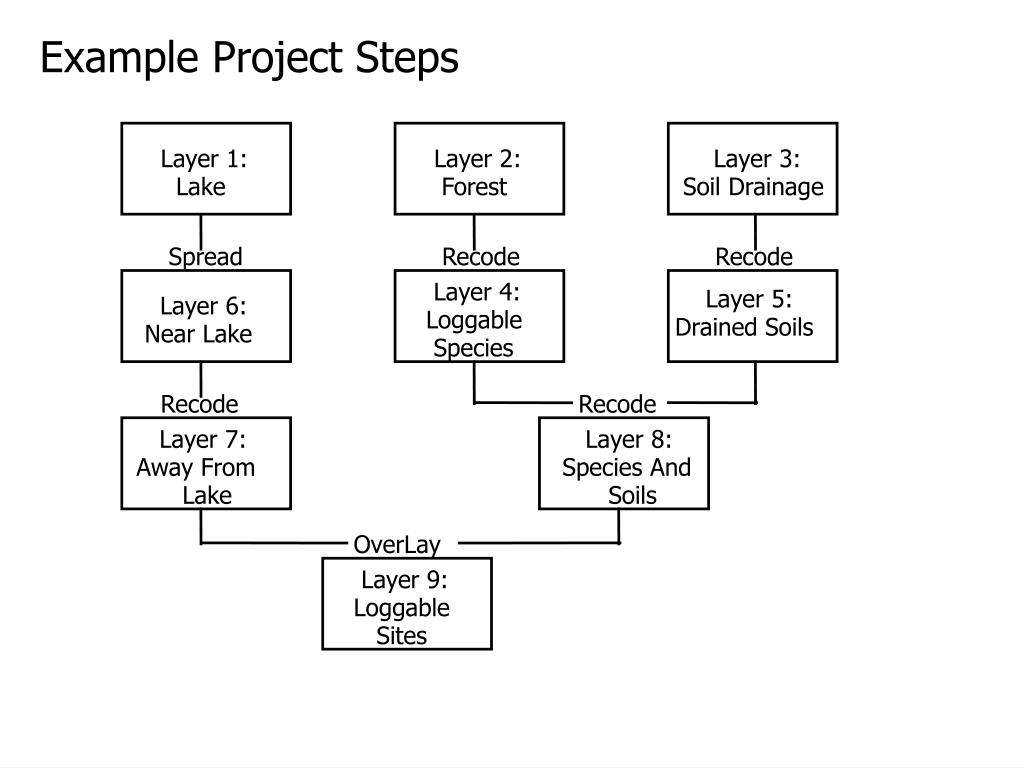 Example Project Steps

Layer 1: Lake

Layer 2: Forest

Layer 3: Soil Drainage

Spread

Recode

Recode

Layer 6: Near Lake

Layer 4: Loggable Species

Layer 5: Drained Soils

Recode

Recode

Layer 7: Away From Lake

Layer 8: Species And Soils

OverLay

Layer 9: Loggable Sites